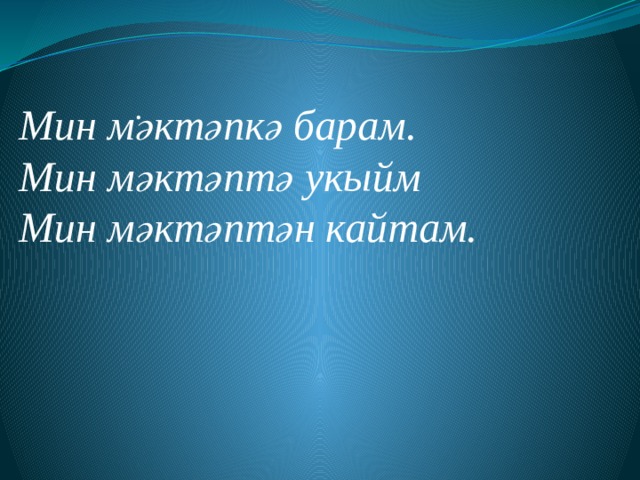 Мин мәктәпкә барам.
Мин мәктәптә укыйм
Мин мәктәптән кайтам.